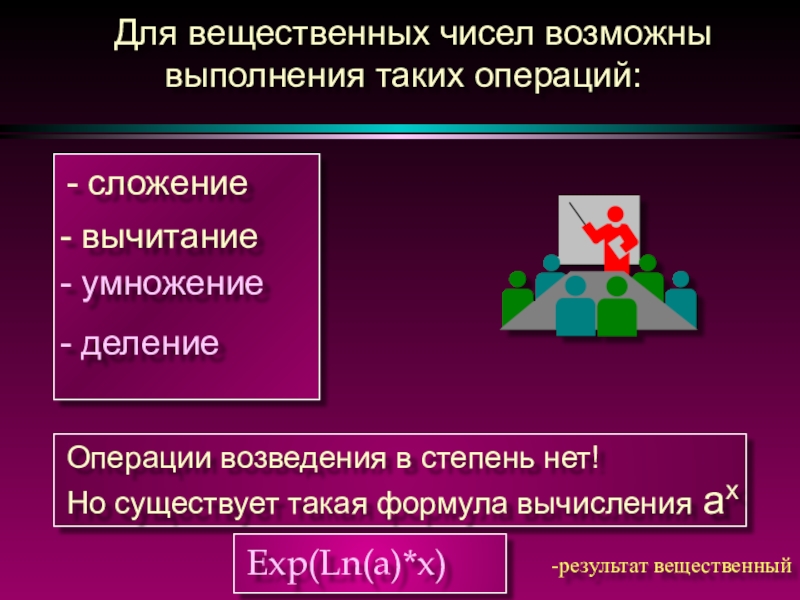 Для вещественных чисел возможны выполнения таких операций:

- сложение
- вычитание
- умножение
- деление

Операции возведения в степень нет!
Но существует такая формула вычисления $a^x$

Exp(Ln(a)*x)

-результат вещественный